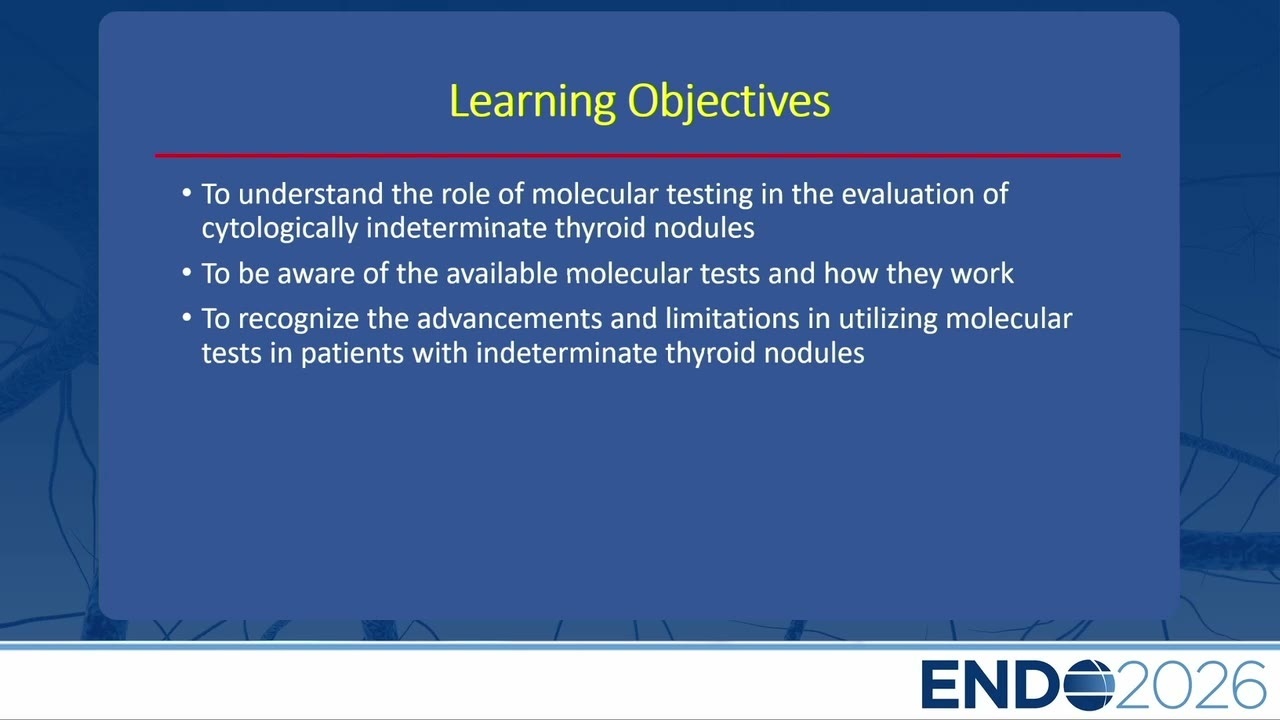 Learning Objectives

• To understand the role of molecular testing in the evaluation of cytologically indeterminate thyroid nodules

• To be aware of the available molecular tests and how they work

• To recognize the advancements and limitations in utilizing molecular tests in patients with indeterminate thyroid nodules

ENDO2026